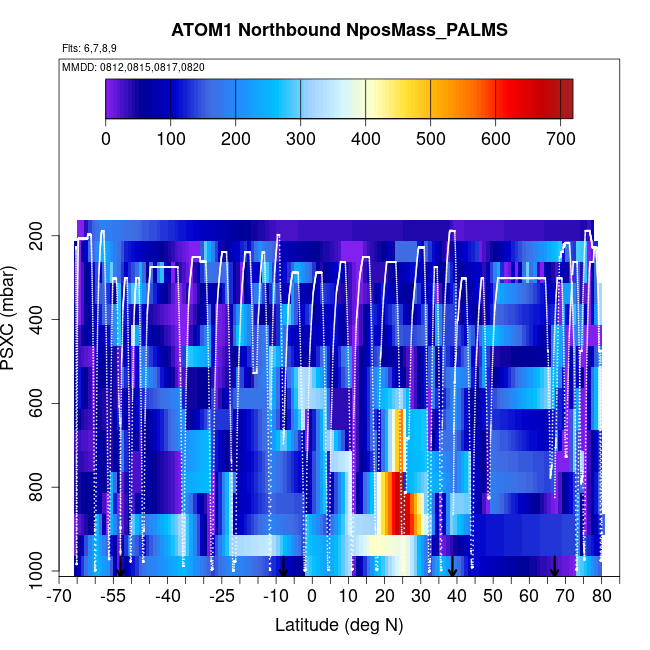 ATOM1 Northbound NposMass_PALMS

Flts: 6,7,8,9

MMDD: 0812,0815,0817,0820

0
100
200
300
400
500
600
700

PSXC (mbar)

200
400
600
800
1000

-70
-55
-40
-25
-10
0
10
20
30
40
50
60
70
80

Latitude (deg N)